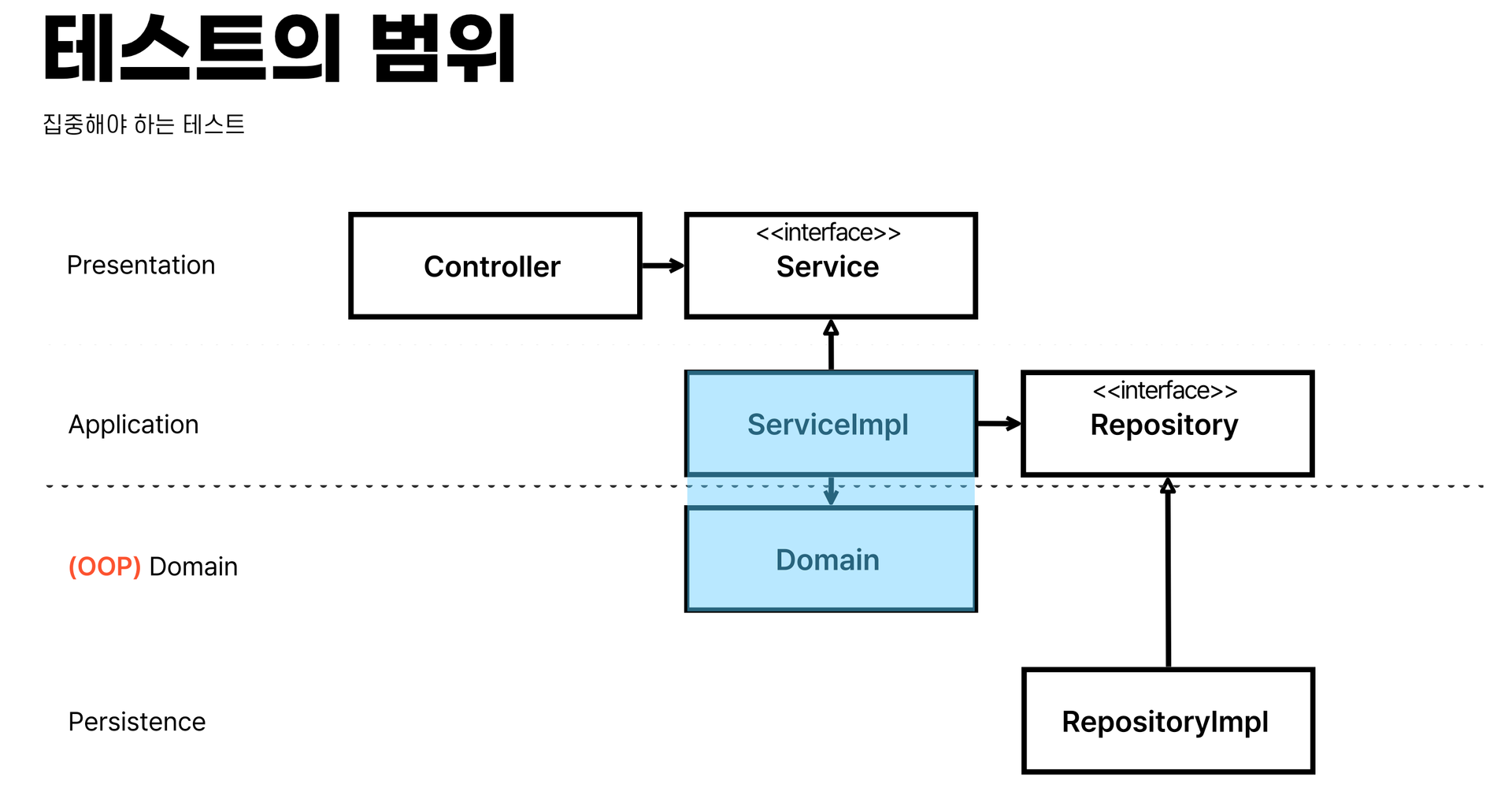 테스트의 범위

집중해야 하는 테스트

Presentation

Controller

<<interface>>
Service

Application

ServiceImpl

<<interface>>
Repository

(OOP) Domain

Domain

Persistence

RepositoryImpl